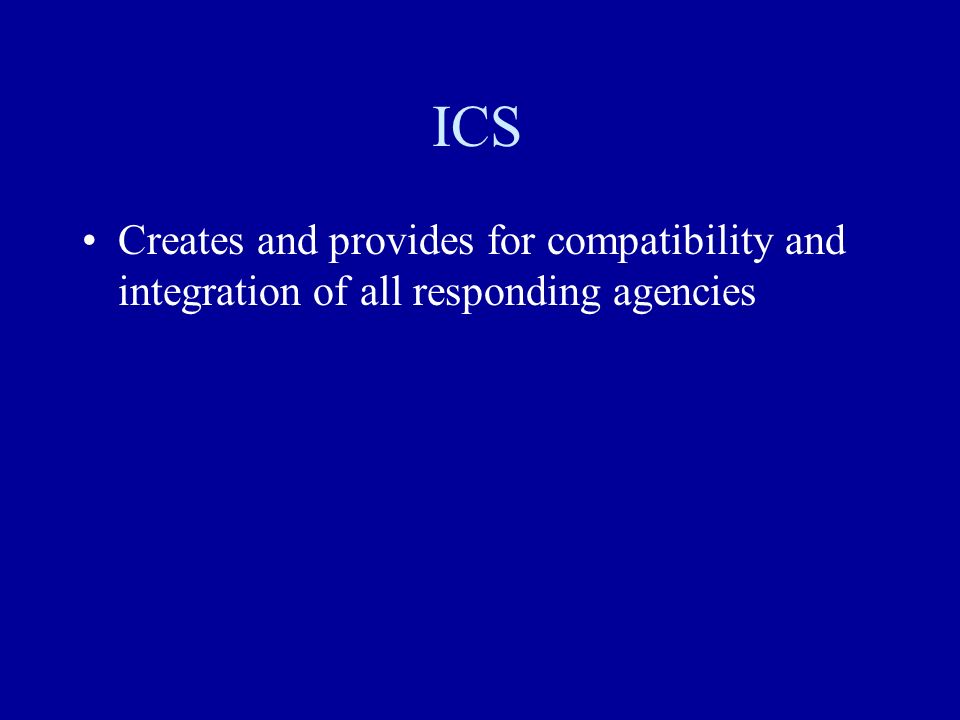 ICS

• Creates and provides for compatibility and integration of all responding agencies